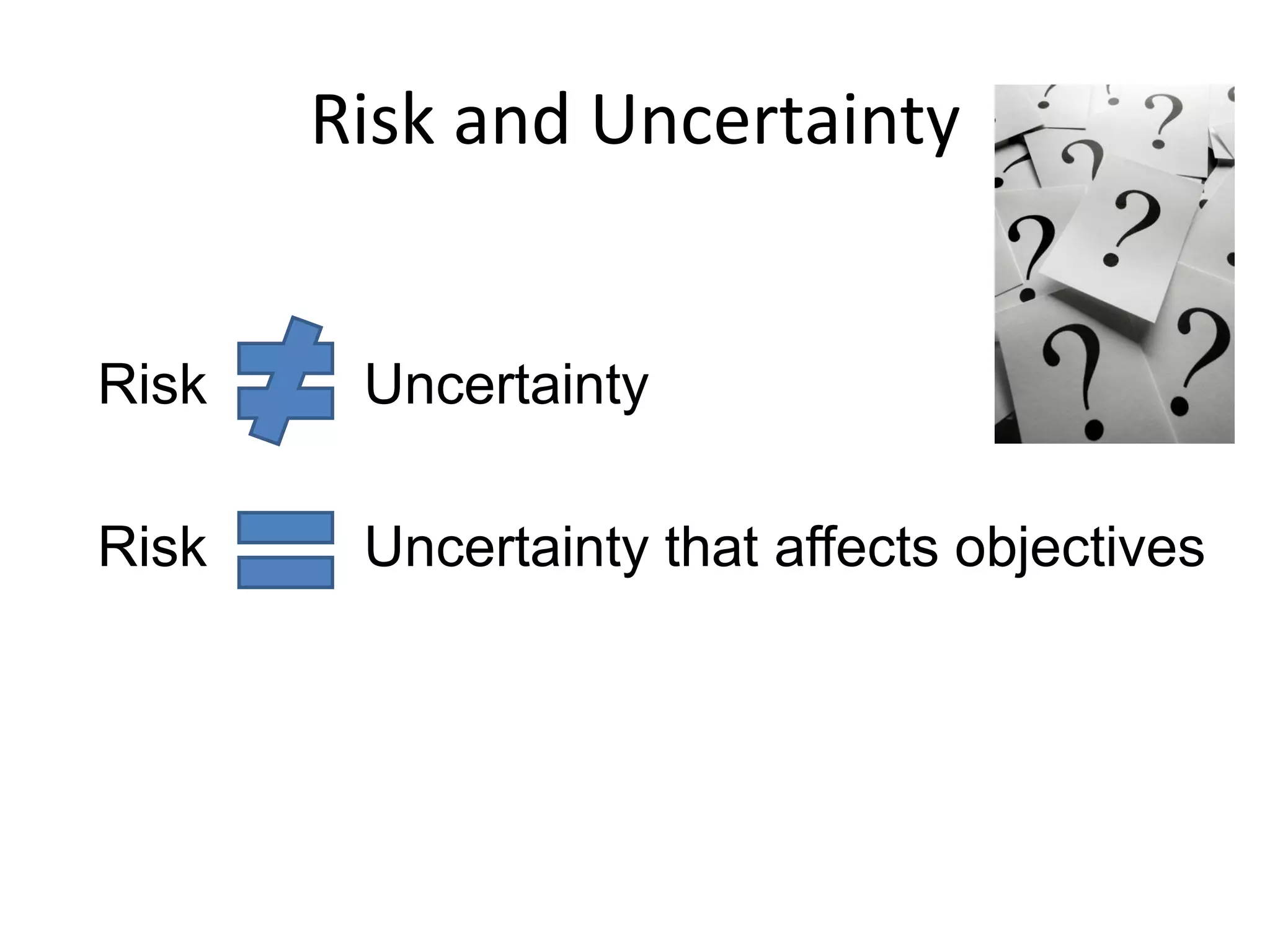 Risk and Uncertainty

Risk $\neq$ Uncertainty

Risk $=$ Uncertainty that affects objectives